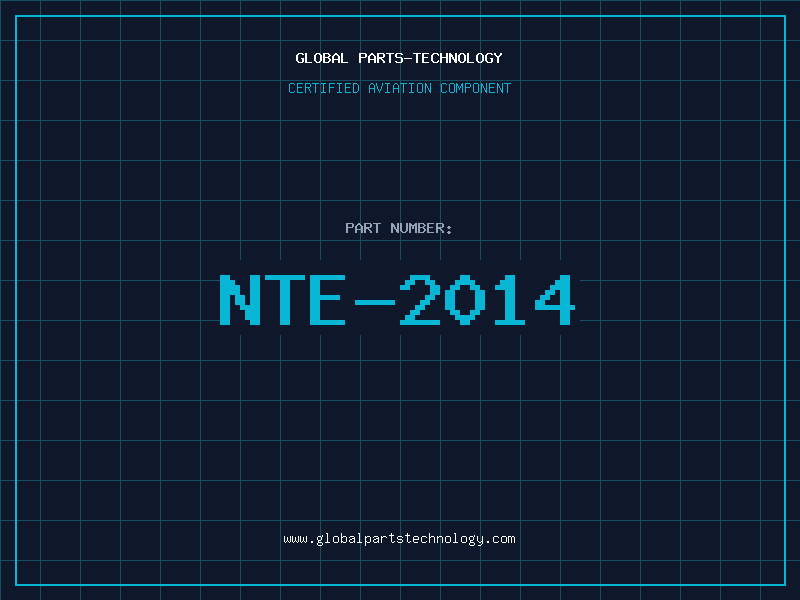 GLOBAL PARTS-TECHNOLOGY
CERTIFIED AVIATION COMPONENT

PART NUMBER:
NTE-2014

www.globalpartstechnology.com